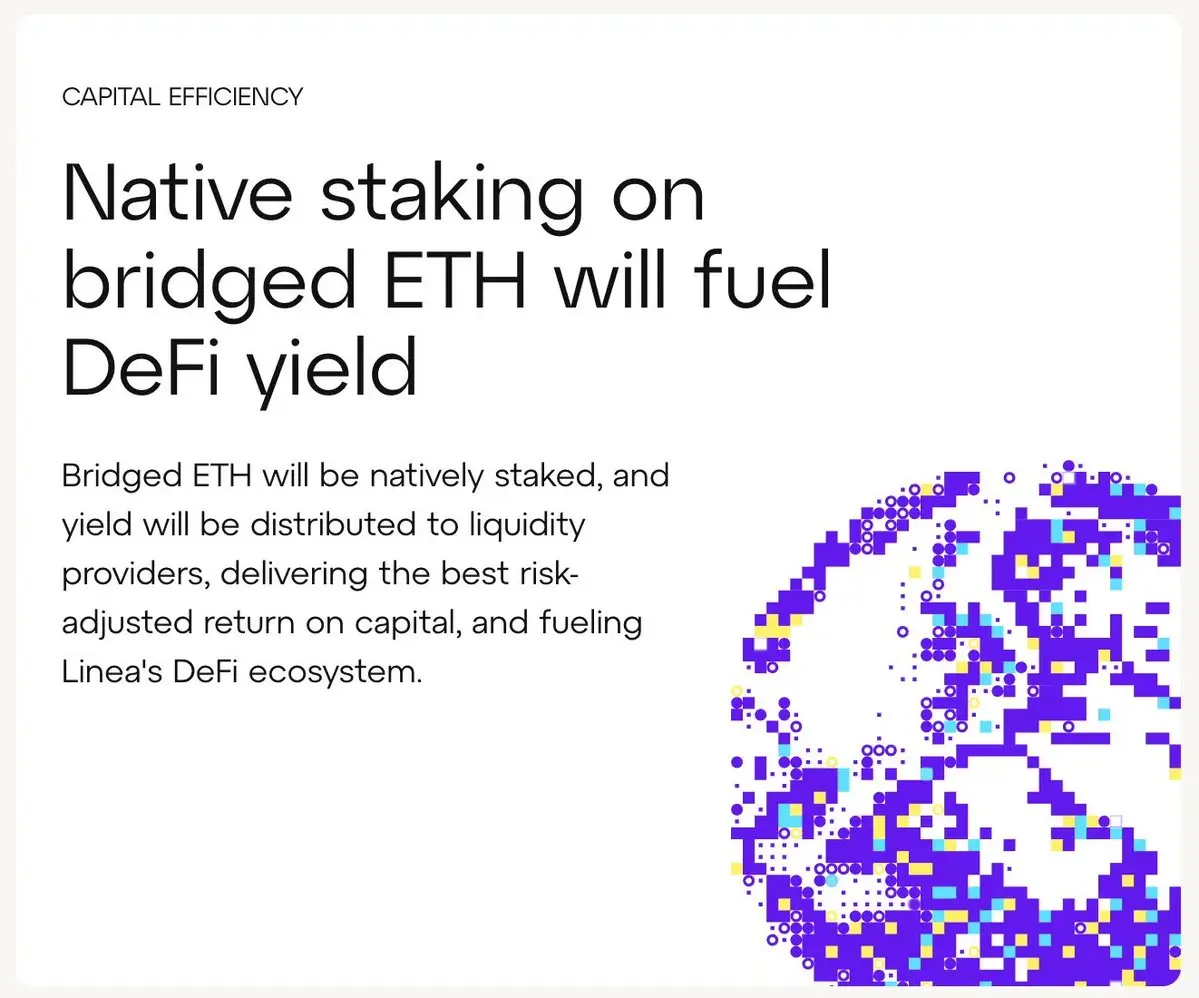 CAPITAL EFFICIENCY

Native staking on bridged ETH will fuel DeFi yield

Bridged ETH will be natively staked, and yield will be distributed to liquidity providers, delivering the best risk-adjusted return on capital, and fueling Linea's DeFi ecosystem.